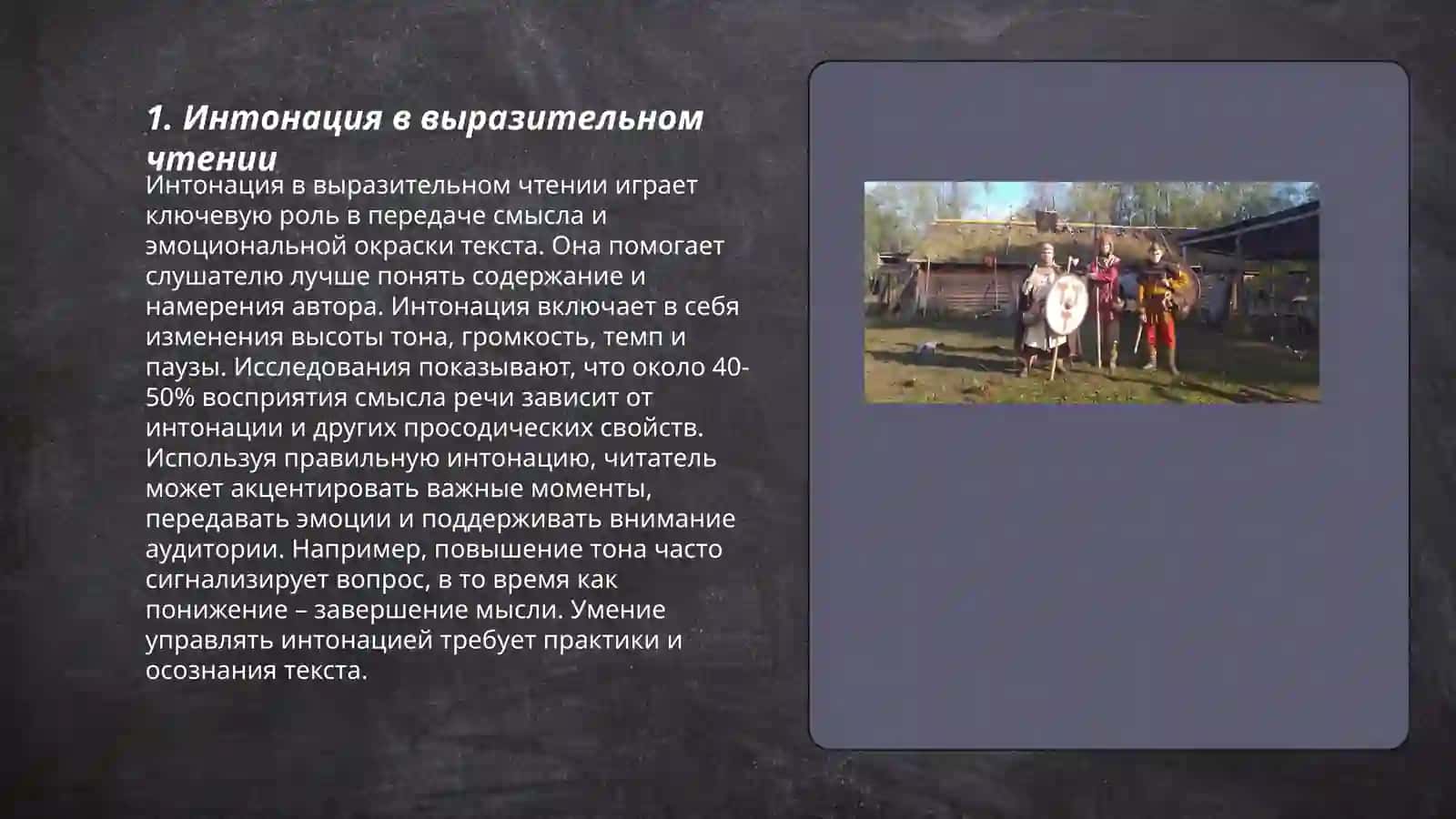 1. Интонация в выразительном чтении

Интонация в выразительном чтении играет ключевую роль в передаче смысла и эмоциональной окраски текста. Она помогает слушателю лучше понять содержание и намерения автора. Интонация включает в себя изменения высоты тона, громкость, темп и паузы. Исследования показывают, что около 40-50% восприятия смысла речи зависит от интонации и других просодических свойств. Используя правильную интонацию, читатель может акцентировать важные моменты, передавать эмоции и поддерживать внимание аудитории. Например, повышение тона часто сигнализирует вопрос, в то время как понижение – завершение мысли. Умение управлять интонацией требует практики и осознания текста.